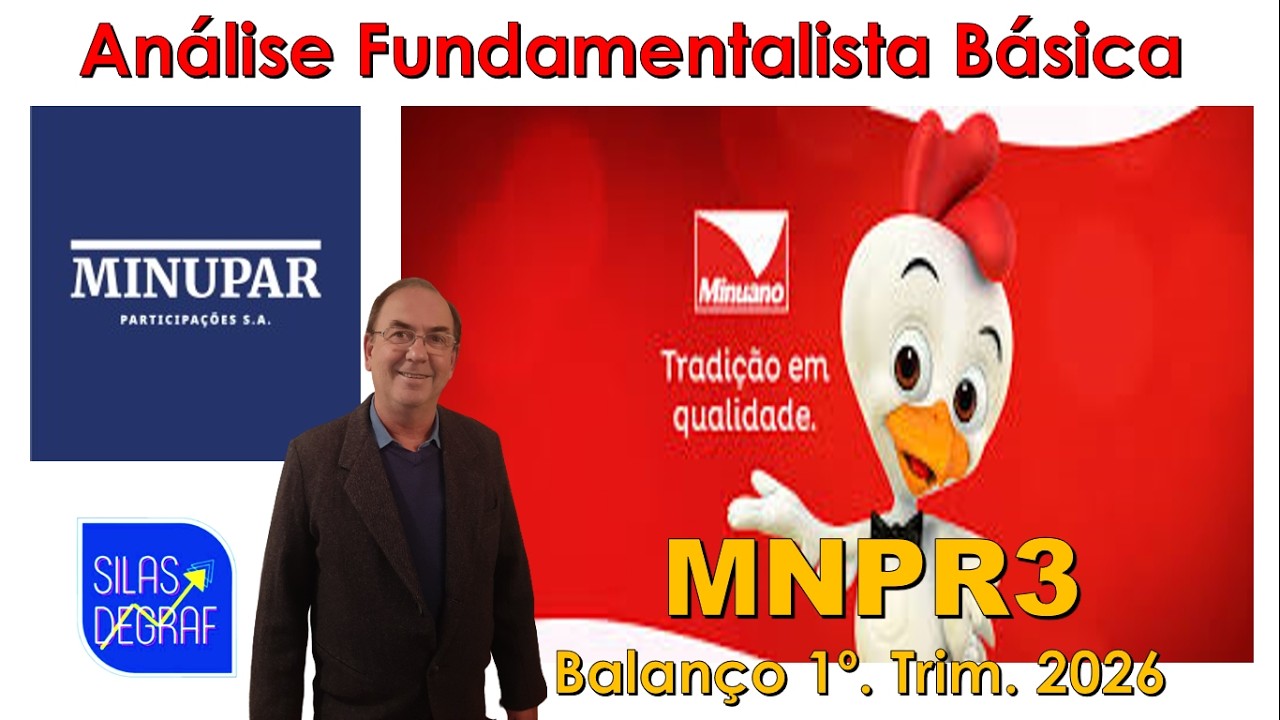 Análise Fundamentalista Básica

MINUPAR
PARTICIPAÇÕES S.A.

Minuano

Tradição em qualidade.

SILAS DEGRAF

MNPR3

Balanço 1º. Trim. 2026